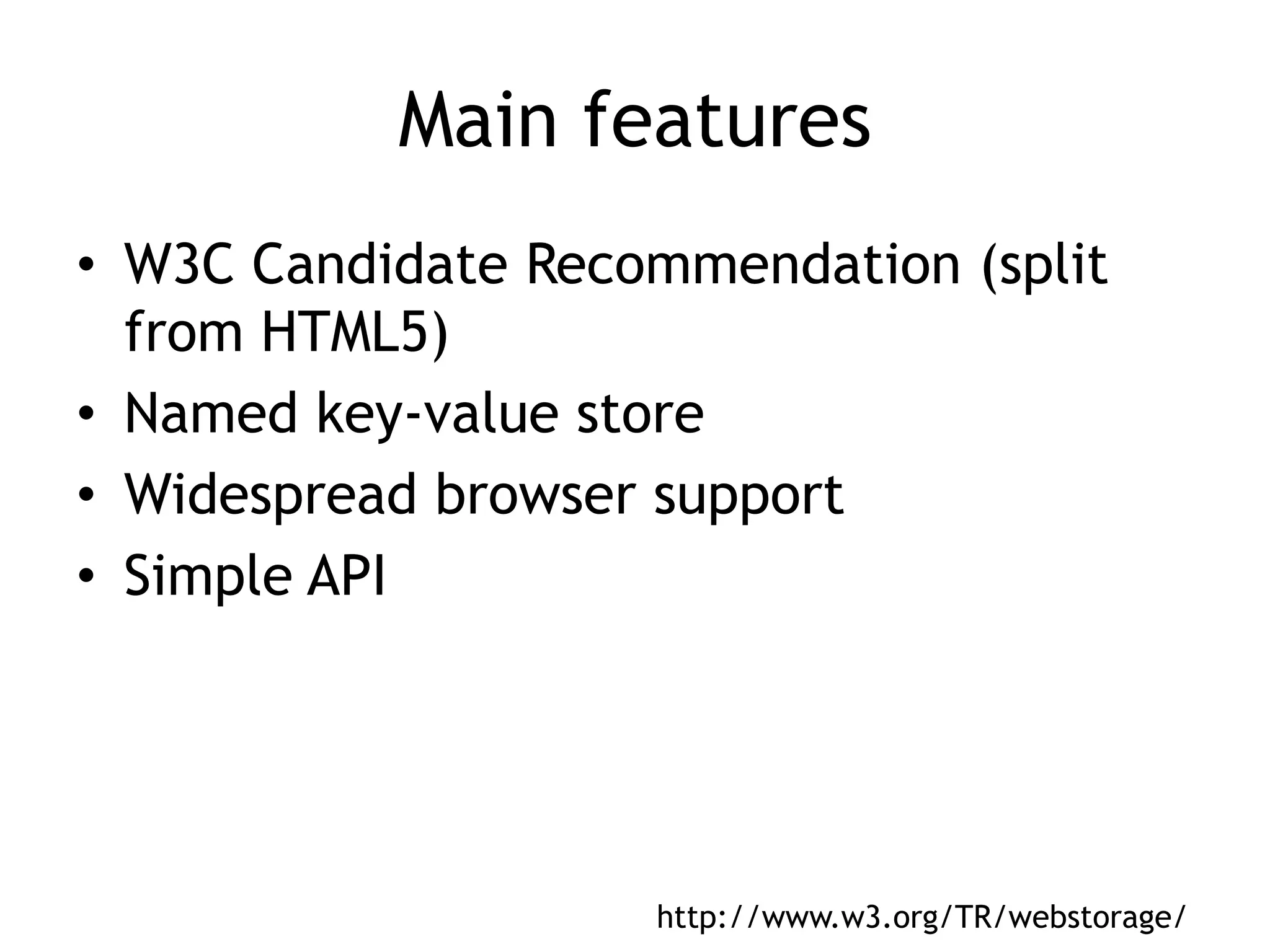 Main features

• W3C Candidate Recommendation (split from HTML5)
• Named key-value store
• Widespread browser support
• Simple API

http://www.w3.org/TR/webstorage/